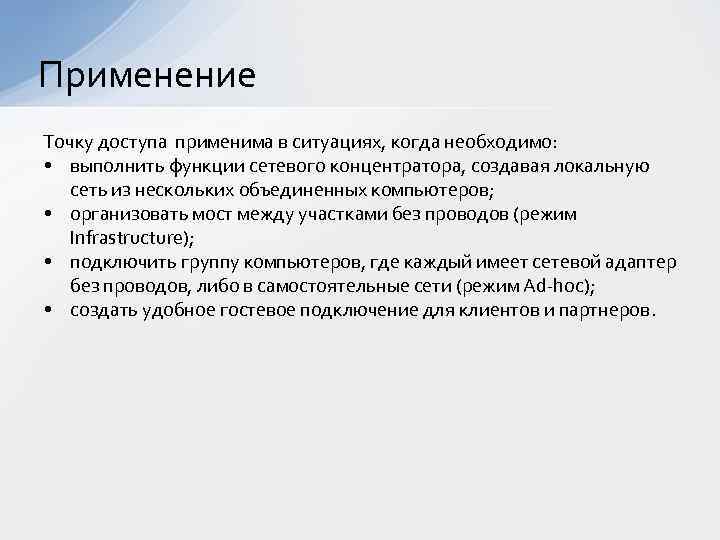 Применение

Точку доступа применима в ситуациях, когда необходимо:
• выполнить функции сетевого концентратора, создавая локальную сеть из нескольких объединенных компьютеров;
• организовать мост между участками без проводов (режим Infrastructure);
• подключить группу компьютеров, где каждый имеет сетевой адаптер без проводов, либо в самостоятельные сети (режим Ad-hoc);
• создать удобное гостевое подключение для клиентов и партнеров.